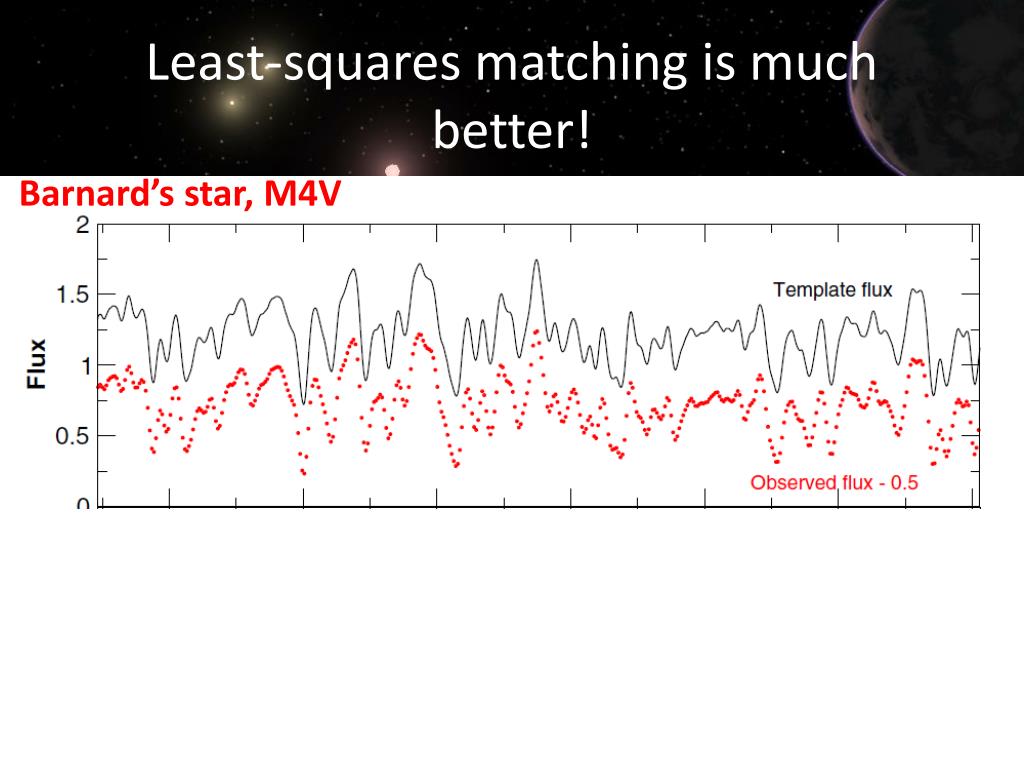 Least-squares matching is much better!

Barnard's star, M4V

2
1.5
1
0.5
0

Flux

Template flux

Observed flux - 0.5